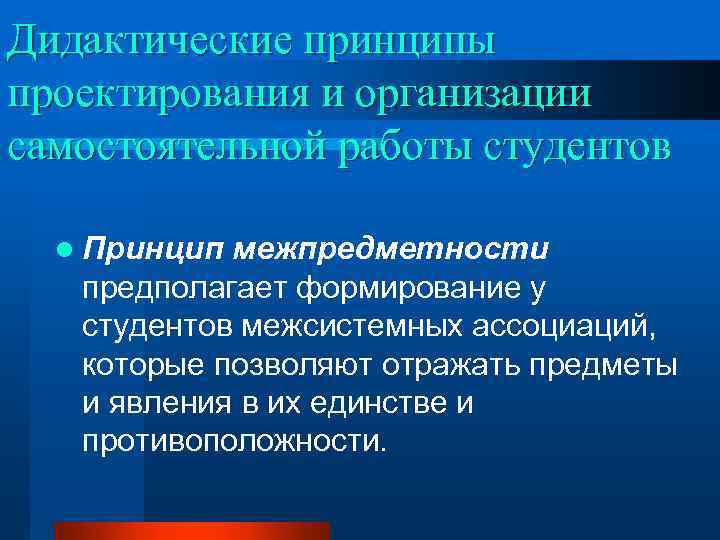 Дидактические принципы проектирования и организации самостоятельной работы студентов

Принцип межпредметности предполагает формирование у студентов межсистемных ассоциаций, которые позволяют отражать предметы и явления в их единстве и противоположности.